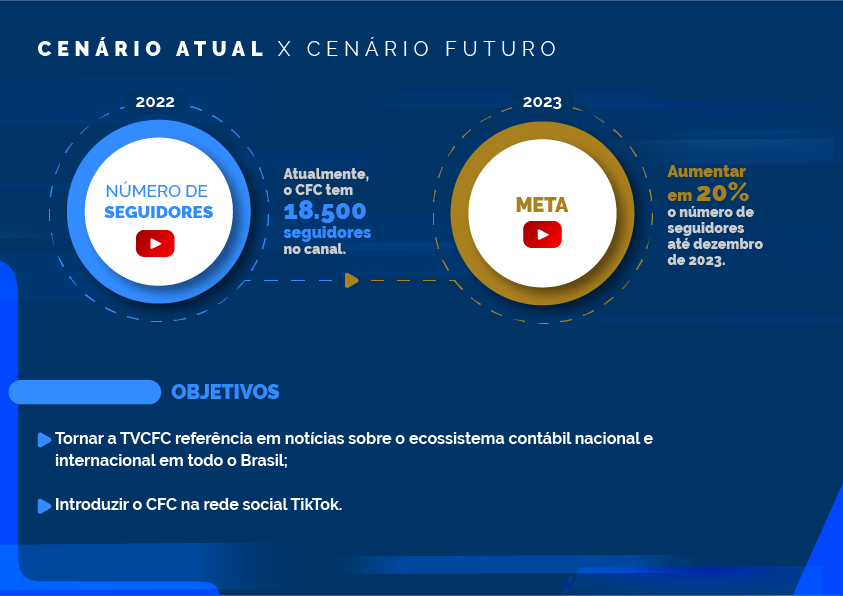 CENÁRIO ATUAL X CENÁRIO FUTURO

2022

NÚMERO DE SEGUIDORES

Atualmente, o CFC tem 18.500 seguidores no canal.

2023

META

Aumentar em 20% o número de seguidores até dezembro de 2023.

OBJETIVOS

Tornar a TVCFC referência em notícias sobre o ecossistema contábil nacional e internacional em todo o Brasil;

Introduzir o CFC na rede social TikTok.